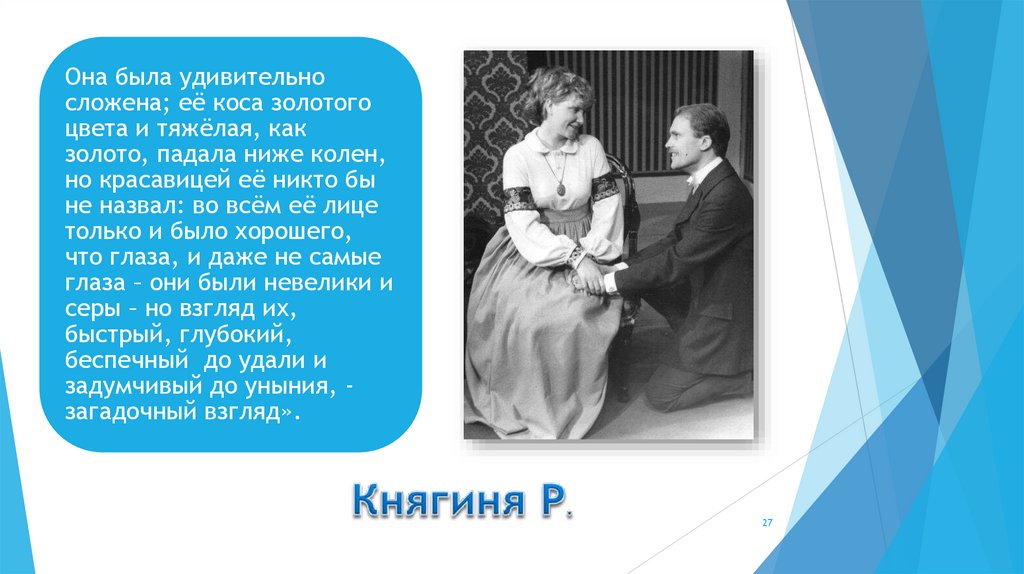 Она была удивительно сложена; её коса золотого цвета и тяжёлая, как золото, падала ниже колен, но красавицей её никто бы не назвал: во всём её лице только и было хорошего, что глаза, и даже не самые глаза – они были невелики и серы – но взгляд их, быстрый, глубокий, беспечный до удали и задумчивый до уныния, - загадочный взгляд».

Княгиня Р.

27